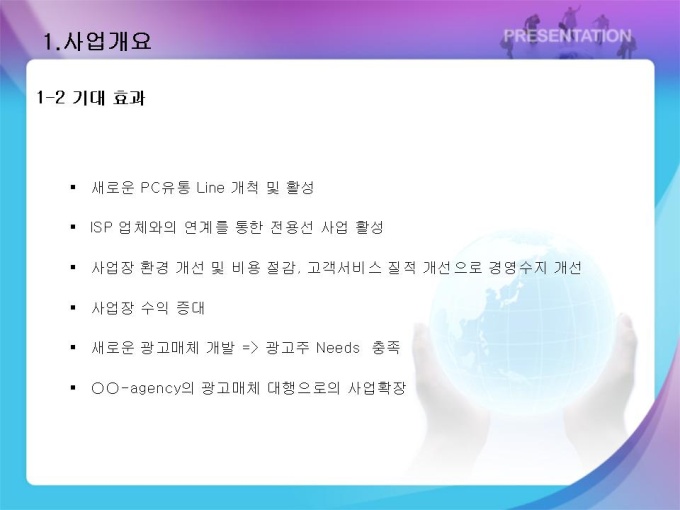 1.사업개요

PRESENTATION

1-2 기대 효과

▪ 새로운 PC유통 Line 개척 및 활성

▪ ISP 업체와의 연계를 통한 전용선 사업 활성

▪ 사업장 환경 개선 및 비용 절감, 고객서비스 질적 개선으로 경영수지 개선

▪ 사업장 수익 증대

▪ 새로운 광고매체 개발 => 광고주 Needs 충족

▪ ○○-agency의 광고매체 대행으로의 사업확장